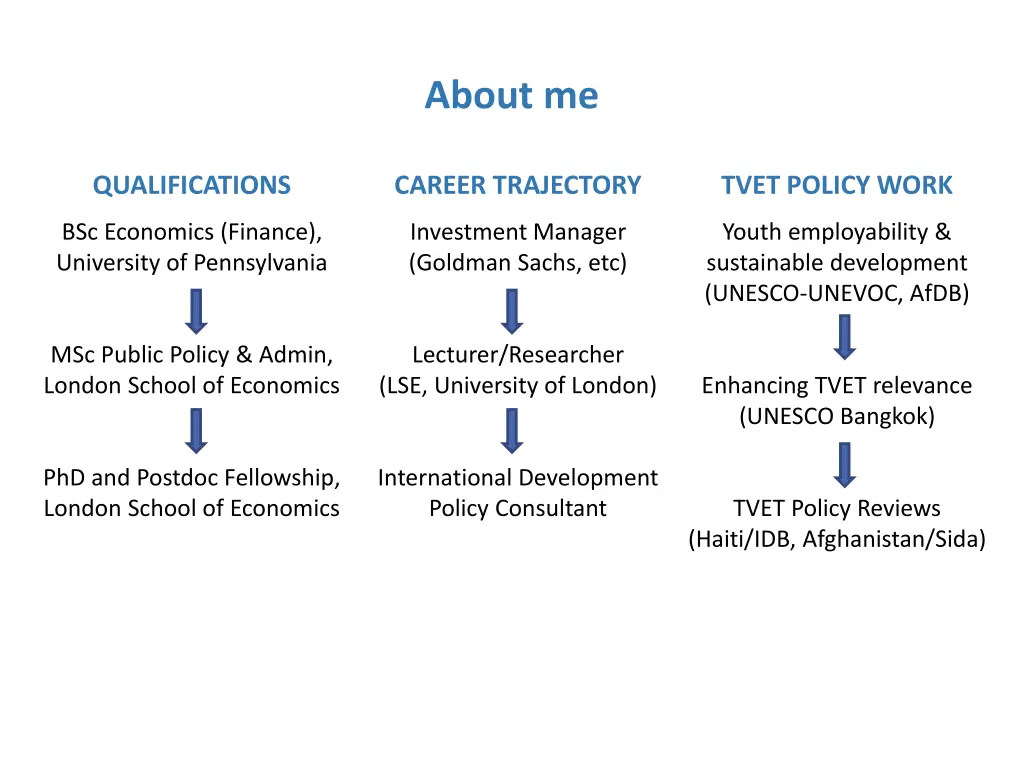 About me

QUALIFICATIONS

BSc Economics (Finance), University of Pennsylvania

MSc Public Policy & Admin, London School of Economics

PhD and Postdoc Fellowship, London School of Economics

CAREER TRAJECTORY

Investment Manager (Goldman Sachs, etc)

Lecturer/Researcher (LSE, University of London)

International Development Policy Consultant

TVET POLICY WORK

Youth employability & sustainable development (UNESCO-UNEVOC, AfDB)

Enhancing TVET relevance (UNESCO Bangkok)

TVET Policy Reviews (Haiti/IDB, Afghanistan/Sida)